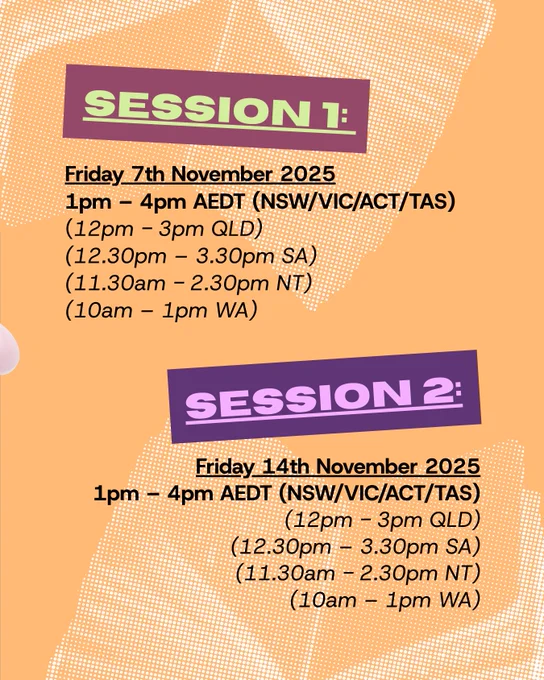 SESSION 1:

Friday 7th November 2025
1pm – 4pm AEDT (NSW/VIC/ACT/TAS)
(12pm – 3pm QLD)
(12.30pm – 3.30pm SA)
(11.30am – 2.30pm NT)
(10am – 1pm WA)

SESSION 2:

Friday 14th November 2025
1pm – 4pm AEDT (NSW/VIC/ACT/TAS)
(12pm – 3pm QLD)
(12.30pm – 3.30pm SA)
(11.30am – 2.30pm NT)
(10am – 1pm WA)